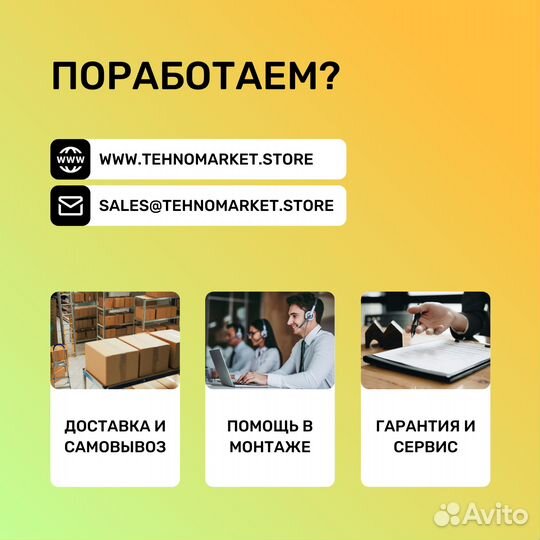 ПОРАБОТАЕМ?

WWW

WWW.TEHNOMARKET.STORE

SALES@TEHNOMARKET.STORE

ДОСТАВКА И САМОВЫВОЗ

ПОМОЩЬ В МОНТАЖЕ

ГАРАНТИЯ И СЕРВИС

Avito